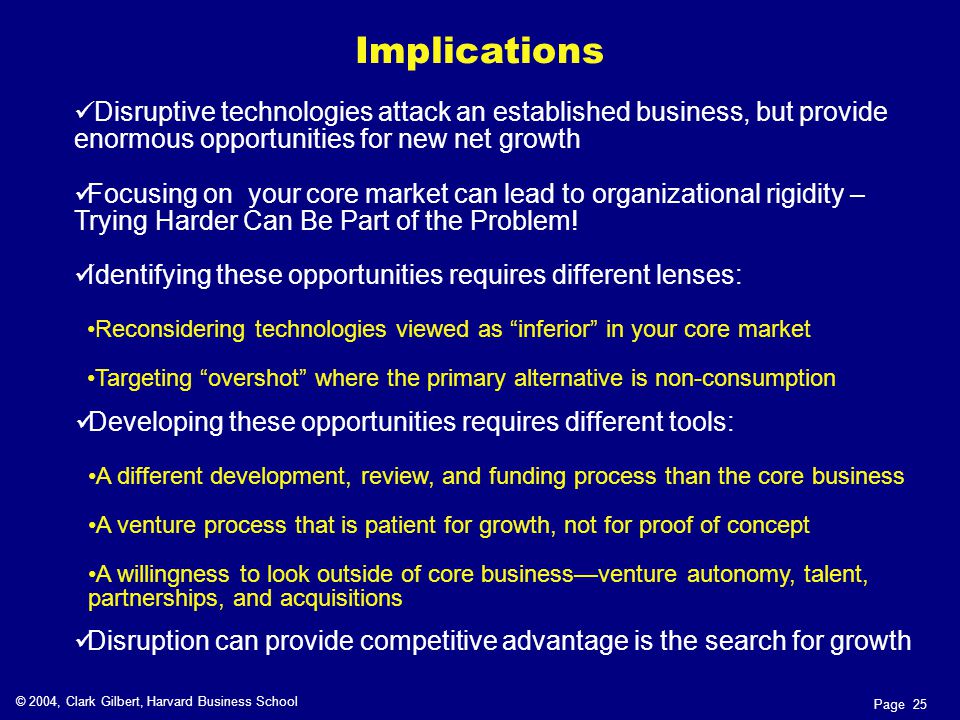 Implications

✓Disruptive technologies attack an established business, but provide enormous opportunities for new net growth

✓Focusing on your core market can lead to organizational rigidity – Trying Harder Can Be Part of the Problem!

✓Identifying these opportunities requires different lenses:

•Reconsidering technologies viewed as “inferior” in your core market

•Targeting “overshot” where the primary alternative is non-consumption

✓Developing these opportunities requires different tools:

•A different development, review, and funding process than the core business

•A venture process that is patient for growth, not for proof of concept

•A willingness to look outside of core business—venture autonomy, talent, partnerships, and acquisitions

✓Disruption can provide competitive advantage is the search for growth

© 2004, Clark Gilbert, Harvard Business School

Page 25